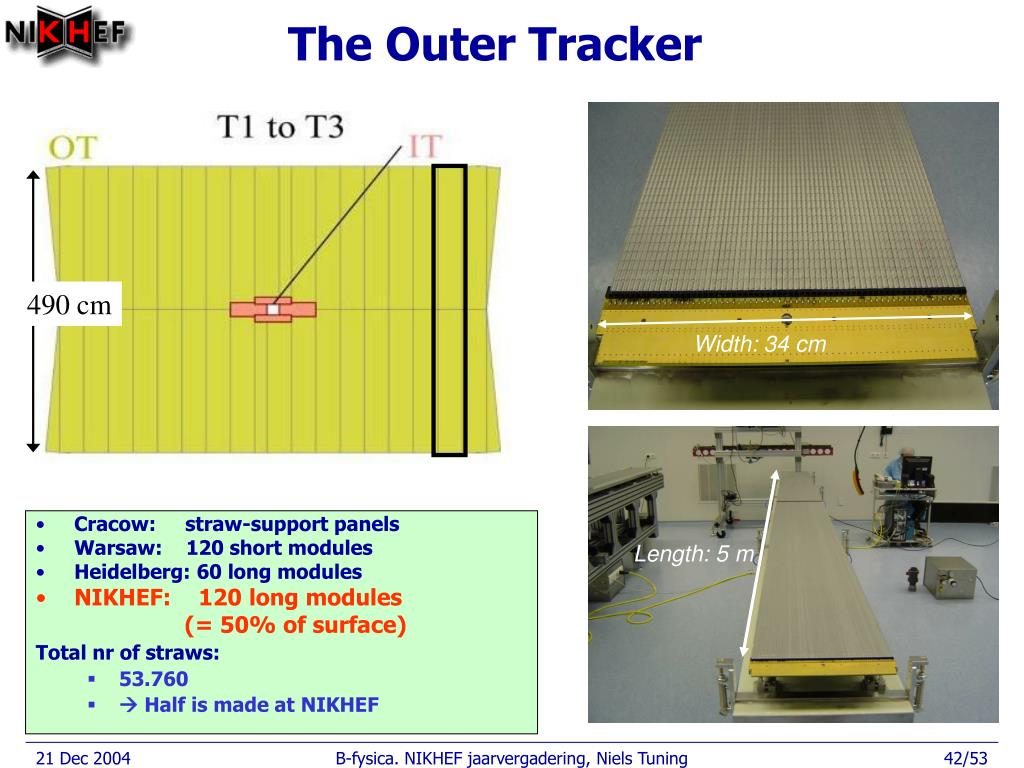 NIKHEF

The Outer Tracker

OT

T1 to T3

IT

490 cm

Width: 34 cm

Length: 5 m

• Cracow: straw-support panels
• Warsaw: 120 short modules
• Heidelberg: 60 long modules
• NIKHEF: 120 long modules (= 50% of surface)

Total nr of straws:
▪ 53.760
▪ → Half is made at NIKHEF

21 Dec 2004

B-fysica. NIKHEF jaarvergadering, Niels Tuning

42/53